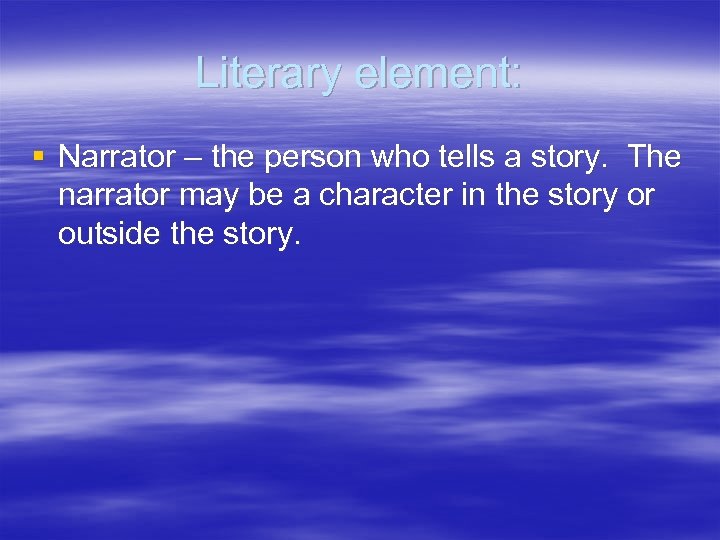 Literary element:

▪ Narrator – the person who tells a story. The narrator may be a character in the story or outside the story.